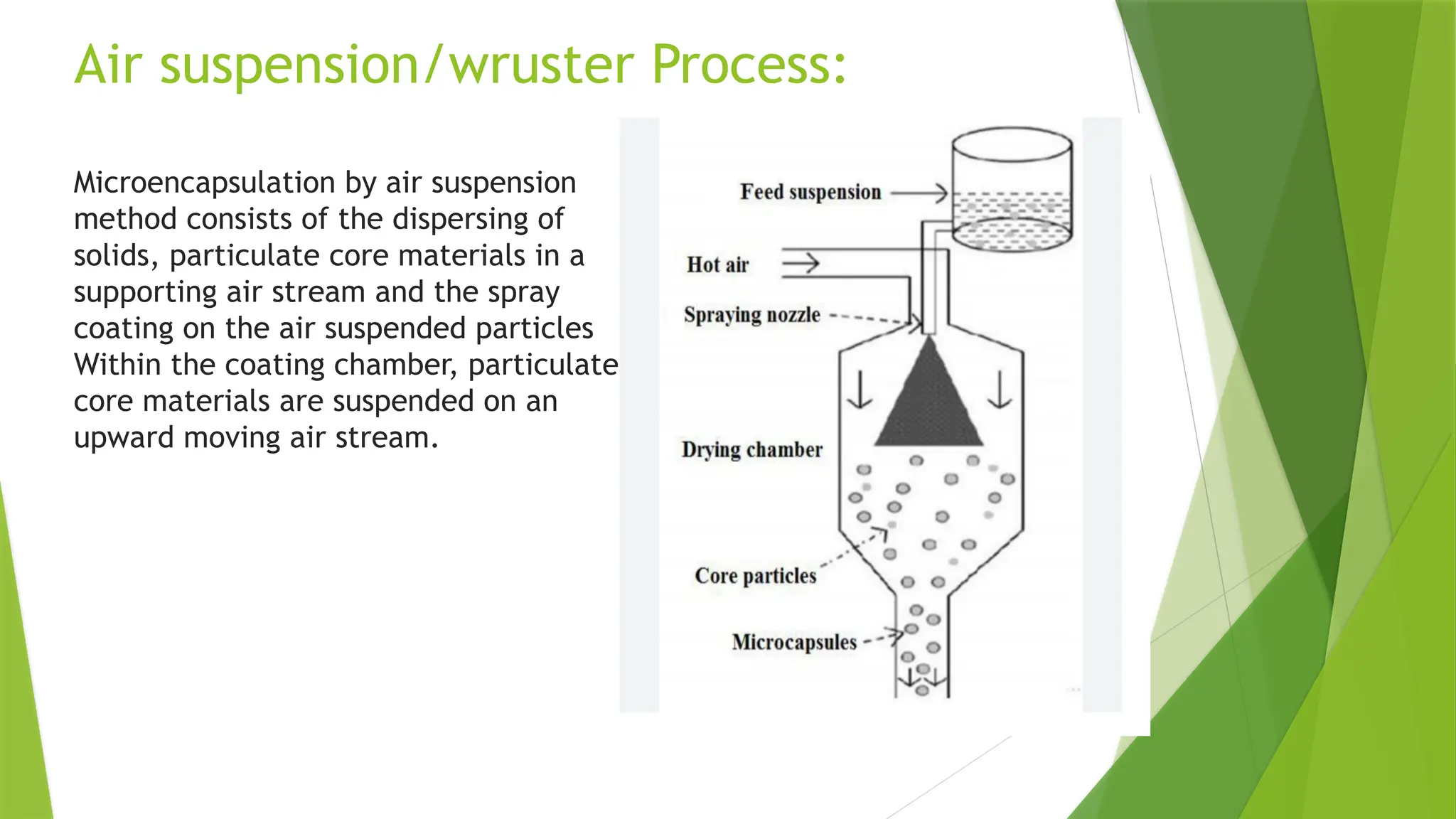 Air suspension/wruster Process:

Microencapsulation by air suspension method consists of the dispersing of solids, particulate core materials in a supporting air stream and the spray coating on the air suspended particles Within the coating chamber, particulate core materials are suspended on an upward moving air stream.

Feed suspension

Hot air

Spraying nozzle

Drying chamber

Core particles

Microcapsules